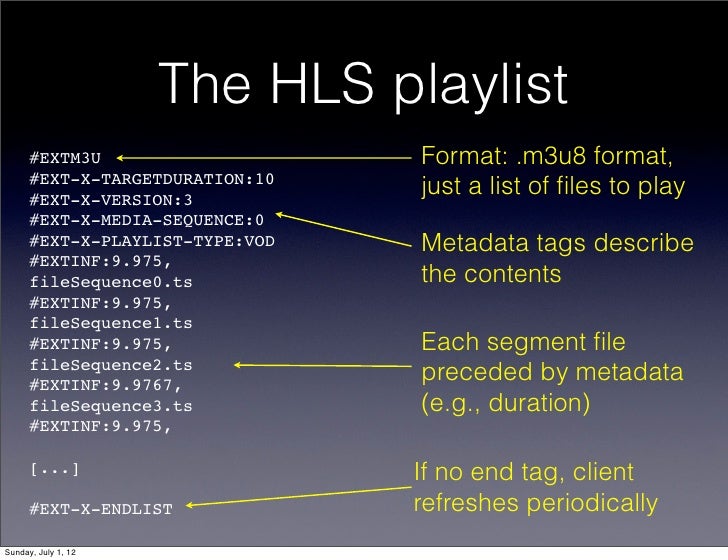 The HLS playlist

#EXTM3U
#EXT-X-TARGETDURATION:10
#EXT-X-VERSION:3
#EXT-X-MEDIA-SEQUENCE:0
#EXT-X-PLAYLIST-TYPE:VOD
#EXTINF:9.975,
fileSequence0.ts
#EXTINF:9.975,
fileSequence1.ts
#EXTINF:9.975,
fileSequence2.ts
#EXTINF:9.9767,
fileSequence3.ts
#EXTINF:9.975,

[...]

#EXT-X-ENDLIST

Format: .m3u8 format, just a list of files to play

Metadata tags describe the contents

Each segment file preceded by metadata (e.g., duration)

If no end tag, client refreshes periodically

Sunday, July 1, 12